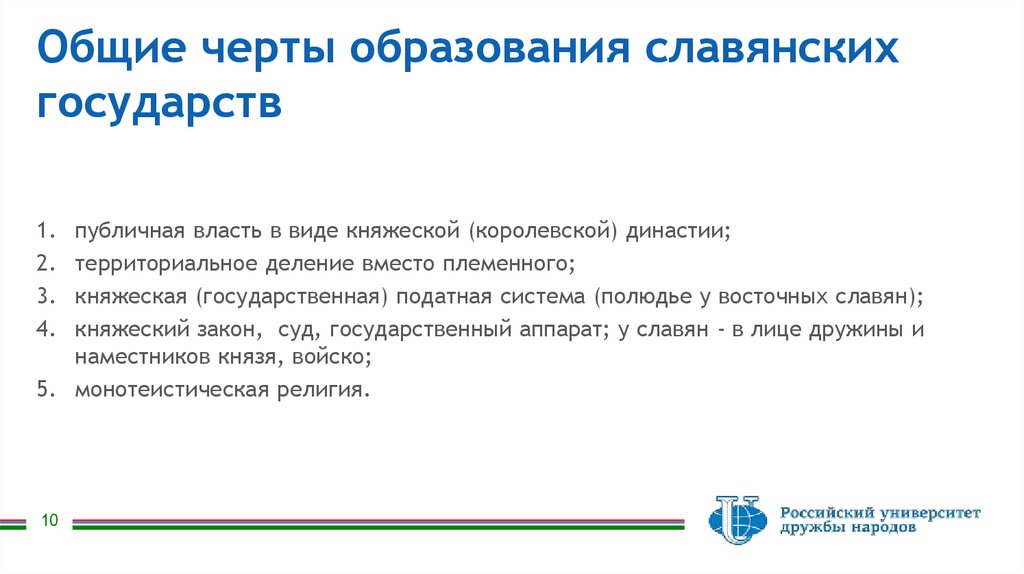 Общие черты образования славянских государств

1. публичная власть в виде княжеской (королевской) династии;
2. территориальное деление вместо племенного;
3. княжеская (государственная) податная система (полюдье у восточных славян);
4. княжеский закон, суд, государственный аппарат; у славян - в лице дружины и наместников князя, войско;
5. монотеистическая религия.

10

Российский университет дружбы народов